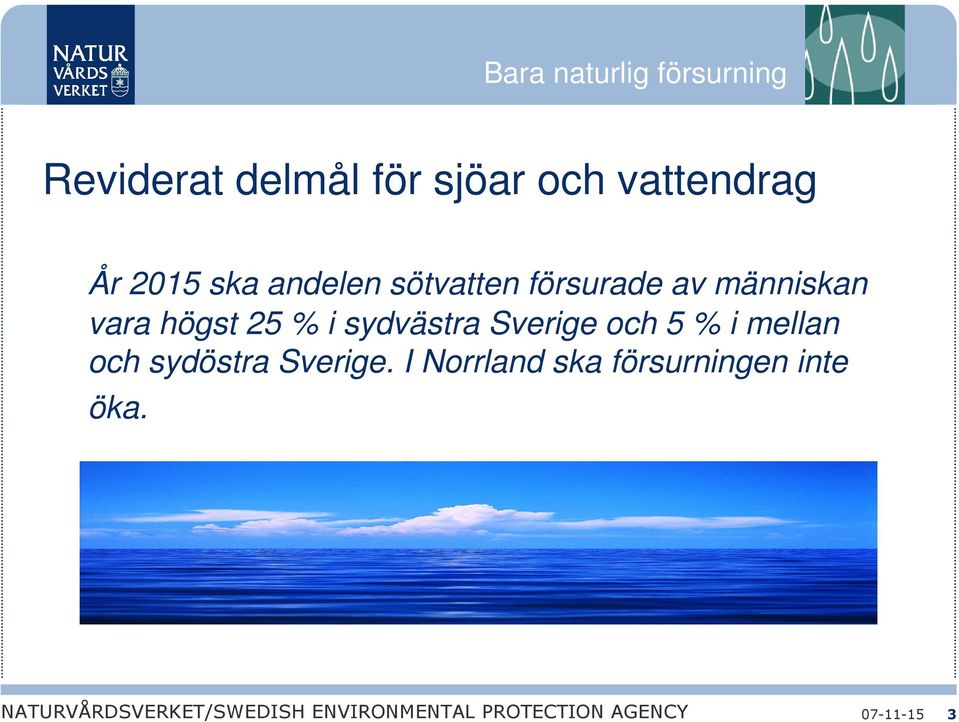 NATUR
VÅRDS
VERKET

Bara naturlig försurning

Reviderat delmål för sjöar och vattendrag

År 2015 ska andelen sötvatten försurade av människan vara högst 25 % i sydvästra Sverige och 5 % i mellan och sydöstra Sverige. I Norrland ska försurningen inte öka.

NATURVÅRDSVERKET/SWEDISH ENVIRONMENTAL PROTECTION AGENCY

07-11-15

3